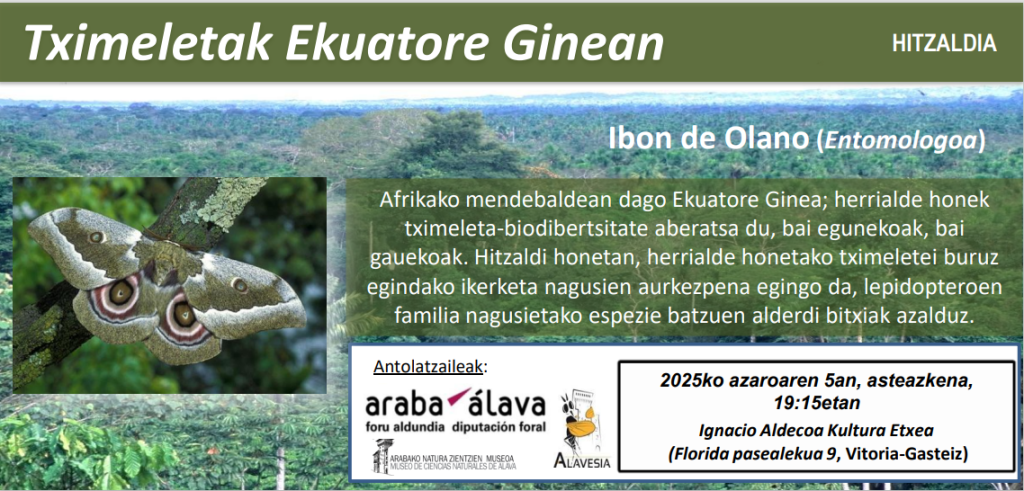 Tximeletak Ekuatore Ginean

HITZALDIA

Ibon de Olano (Entomologoa)

Afrikako mendebaldean dago Ekuatore Ginea; herrialde honek tximeleta-biodibertsitate aberatsa du, bai egunekoak, bai gauekoak. Hitzaldi honetan, herrialde honetako tximeletei buruz egindako ikerketa nagusien aurkezpena egingo da, lepidopteroen familia nagusietako espezie batzuen alderdi bitxiak azalduz.

Antolatzaileak:

araba álava
foru aldundia diputación foral

ARABAKO NATURA ZIENTZIEN MUSEOA
MUSEO DE CIENCIAS NATURALES DE ÁLAVA

ALAVESIA

2025ko azaroaren 5an, asteazkena, 19:15etan

Ignacio Aldecoa Kultura Etxea
(Florida pasealekua 9, Vitoria-Gasteiz)